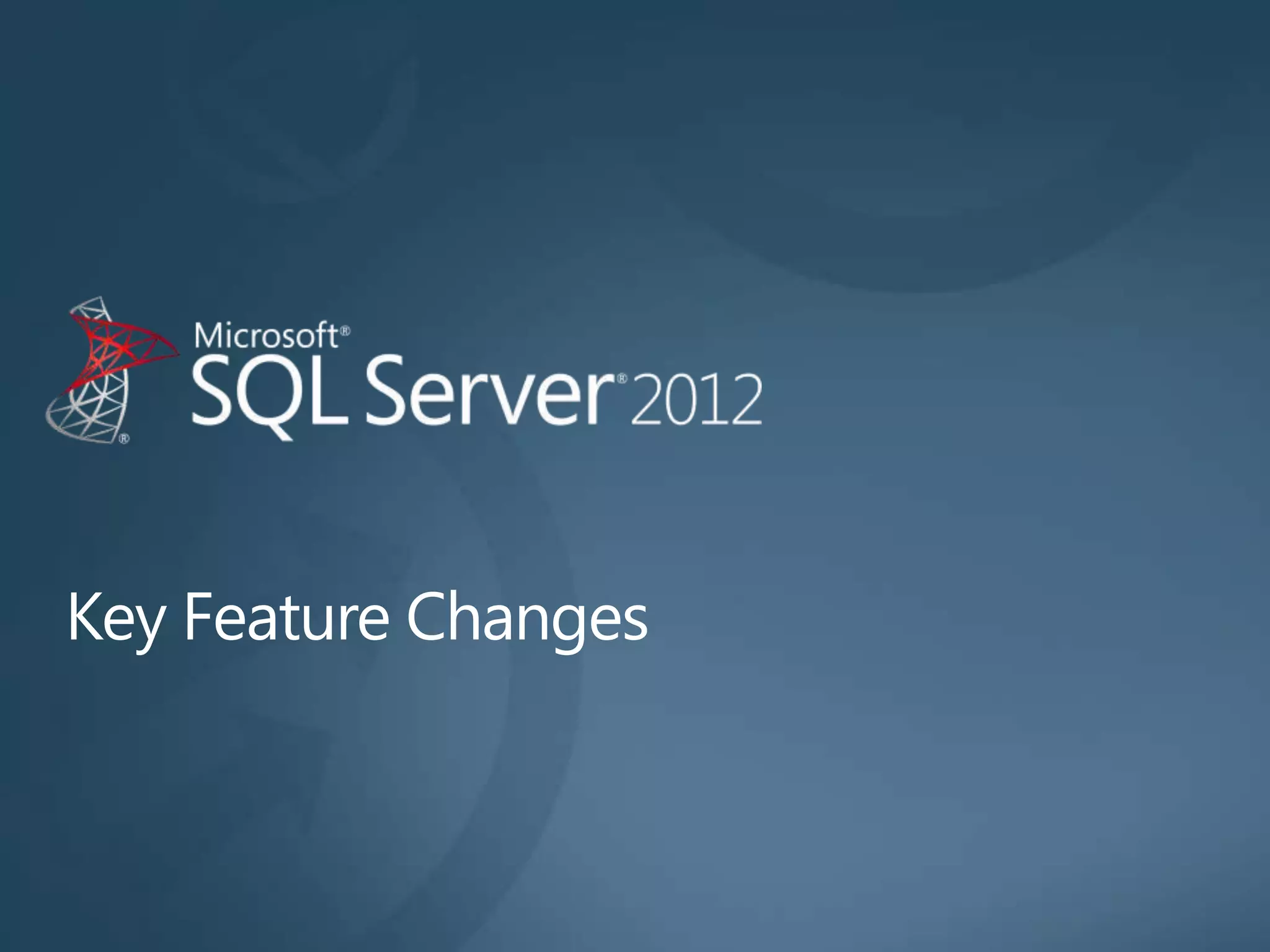 Microsoft®
SQL Server® 2012

Key Feature Changes